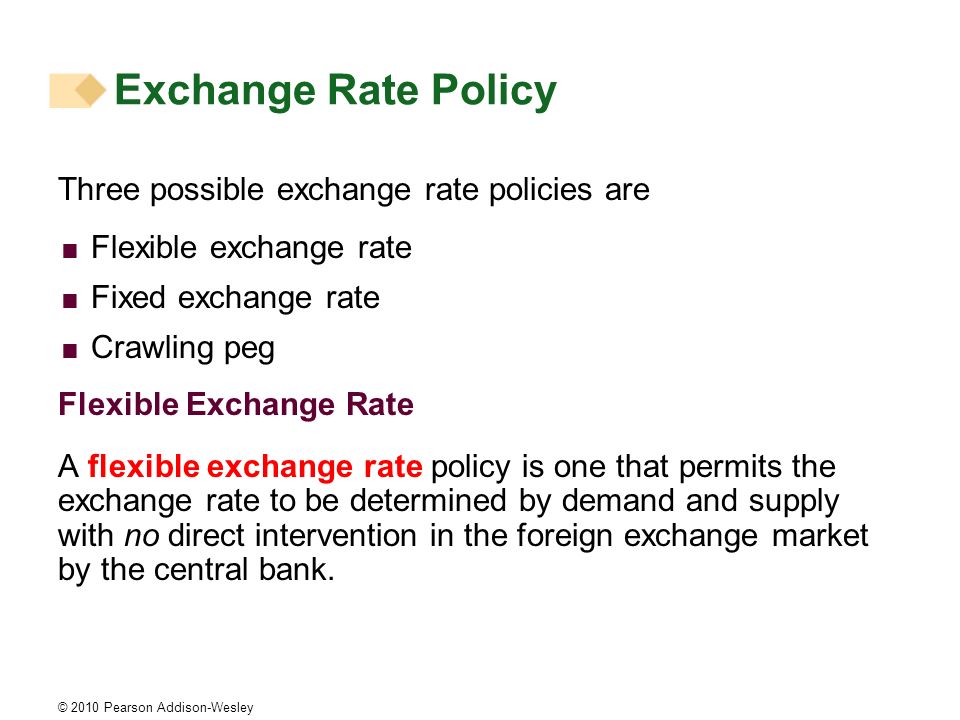 Exchange Rate Policy

Three possible exchange rate policies are

■ Flexible exchange rate
■ Fixed exchange rate
■ Crawling peg

Flexible Exchange Rate

A flexible exchange rate policy is one that permits the exchange rate to be determined by demand and supply with no direct intervention in the foreign exchange market by the central bank.

© 2010 Pearson Addison-Wesley